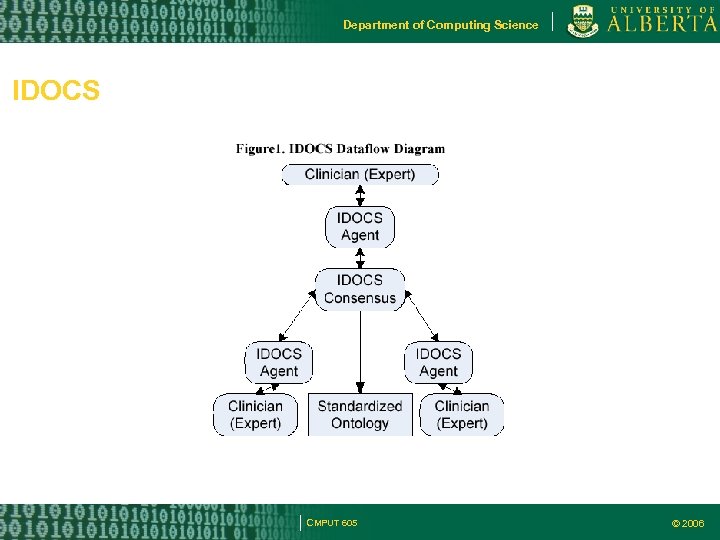 Department of Computing Science

UNIVERSITY OF ALBERTA

IDOCS

Figure1. IDOCS Dataflow Diagram

Clinician (Expert)

IDOCS Agent

IDOCS Consensus

IDOCS Agent

IDOCS Agent

Clinician (Expert)

Standardized Ontology

Clinician (Expert)

CMPUT 605

© 2006